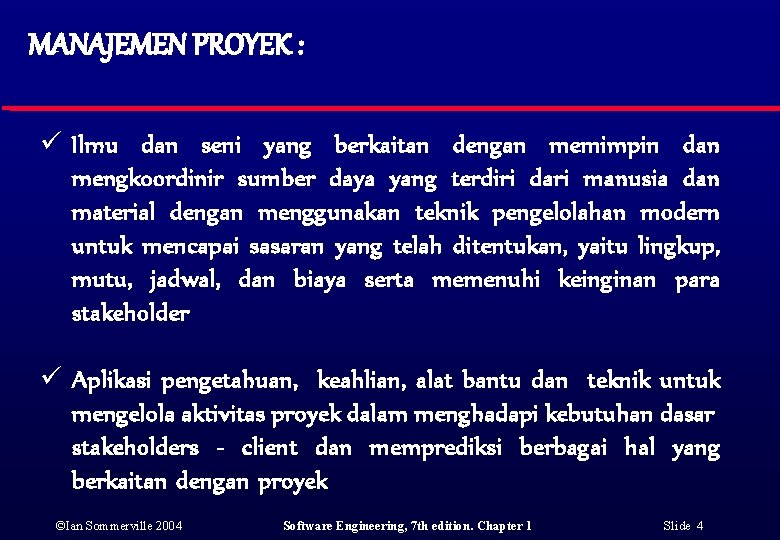 MANAJEMEN PROYEK :

✓ Ilmu dan seni yang berkaitan dengan memimpin dan mengkoordinir sumber daya yang terdiri dari manusia dan material dengan menggunakan teknik pengelolahan modern untuk mencapai sasaran yang telah ditentukan, yaitu lingkup, mutu, jadwal, dan biaya serta memenuhi keinginan para stakeholder

✓ Aplikasi pengetahuan, keahlian, alat bantu dan teknik untuk mengelola aktivitas proyek dalam menghadapi kebutuhan dasar stakeholders - client dan memprediksi berbagai hal yang berkaitan dengan proyek

©Ian Sommerville 2004 Software Engineering, 7th edition. Chapter 1 Slide 4